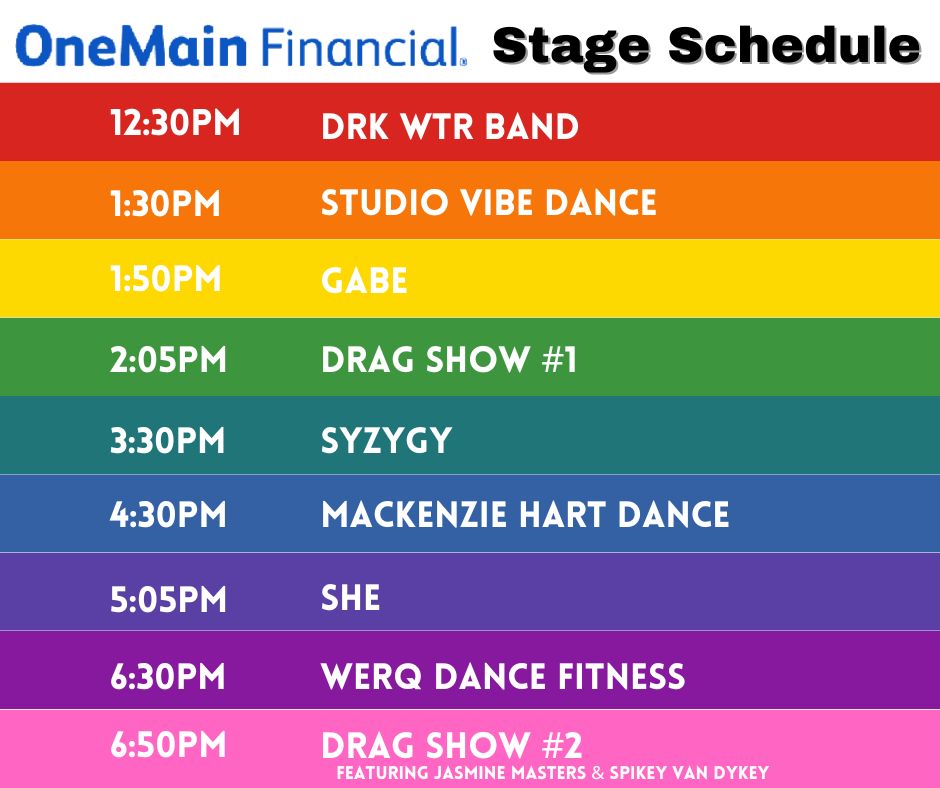 OneMain Financial. Stage Schedule

| | |
|---|---|
| 12:30PM | DRK WTR BAND |
| 1:30PM | STUDIO VIBE DANCE |
| 1:50PM | GABE |
| 2:05PM | DRAG SHOW #1 |
| 3:30PM | SYZYGY |
| 4:30PM | MACKENZIE HART DANCE |
| 5:05PM | SHE |
| 6:30PM | WERQ DANCE FITNESS |
| 6:50PM | DRAG SHOW #2 FEATURING JASMINE MASTERS & SPIKEY VAN DYKEY |